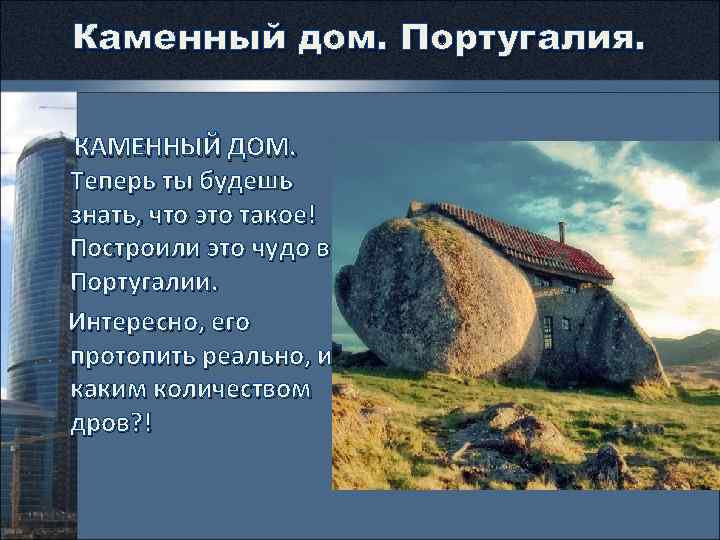 Каменный дом. Португалия.

КАМЕННЫЙ ДОМ. Теперь ты будешь знать, что это такое! Построили это чудо в Португалии.

Интересно, его протопить реально, и каким количеством дров?!